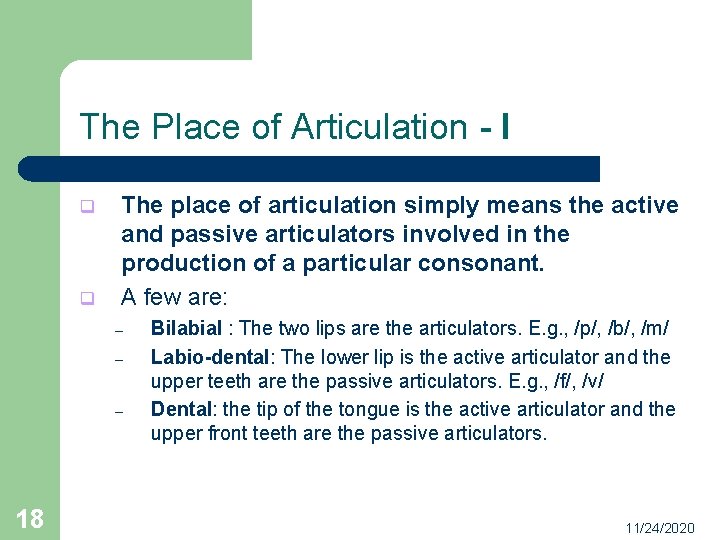 The Place of Articulation - I

The place of articulation simply means the active and passive articulators involved in the production of a particular consonant.

A few are:

– Bilabial : The two lips are the articulators. E.g., /p/, /b/, /m/

– Labio-dental: The lower lip is the active articulator and the upper teeth are the passive articulators. E.g., /f/, /v/

– Dental: the tip of the tongue is the active articulator and the upper front teeth are the passive articulators.

18

11/24/2020